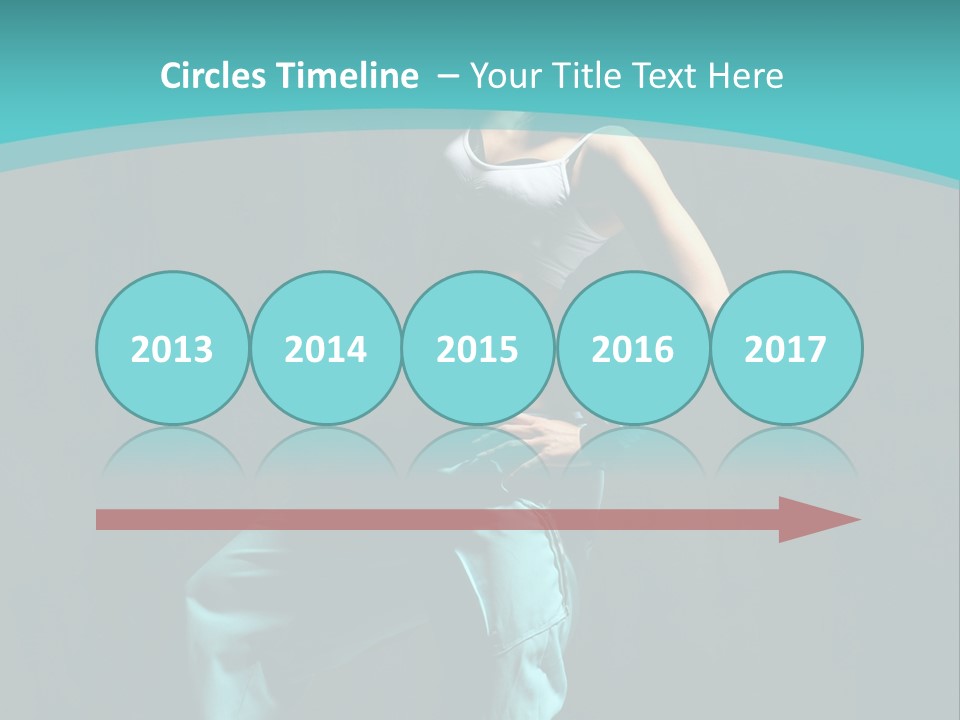 Circles Timeline – Your Title Text Here

2013

2014

2015

2016

2017